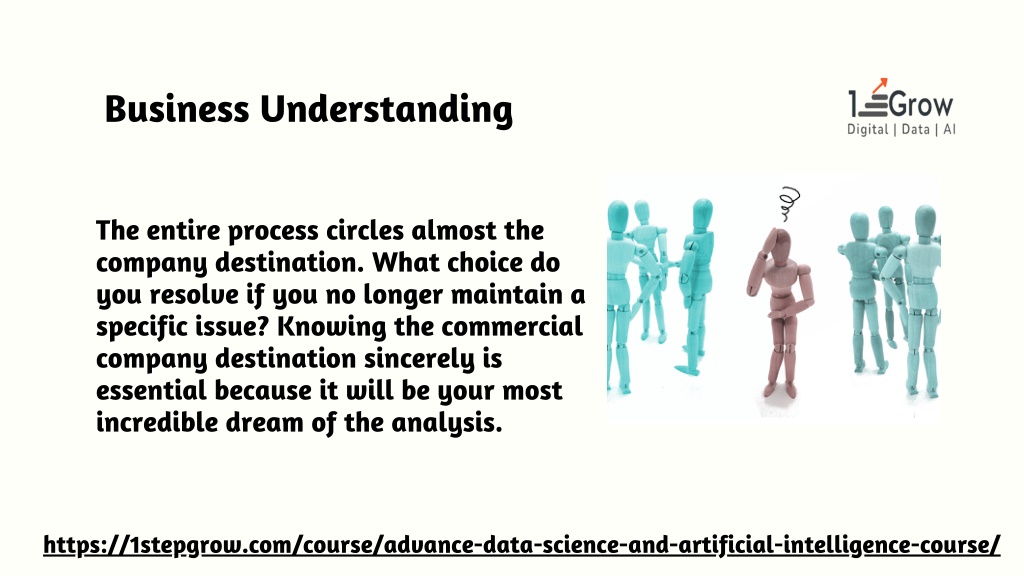 Business Understanding

1Grow
Digital | Data | AI

The entire process circles almost the company destination. What choice do you resolve if you no longer maintain a specific issue? Knowing the commercial company destination sincerely is essential because it will be your most incredible dream of the analysis.

https://1stepgrow.com/course/advance-data-science-and-artificial-intelligence-course/